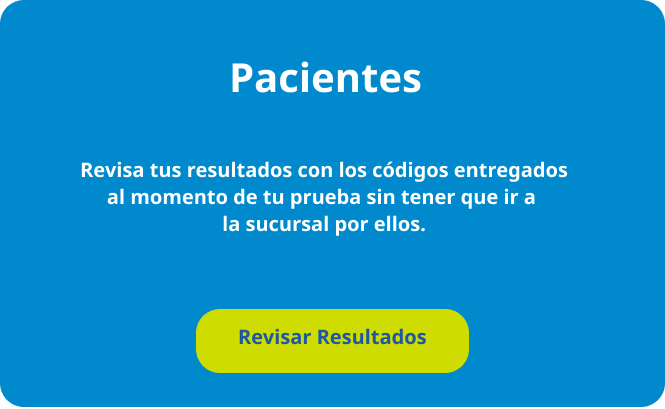 Pacientes

Revisa tus resultados con los códigos entregados al momento de tu prueba sin tener que ir a la sucursal por ellos.

Revisar Resultados